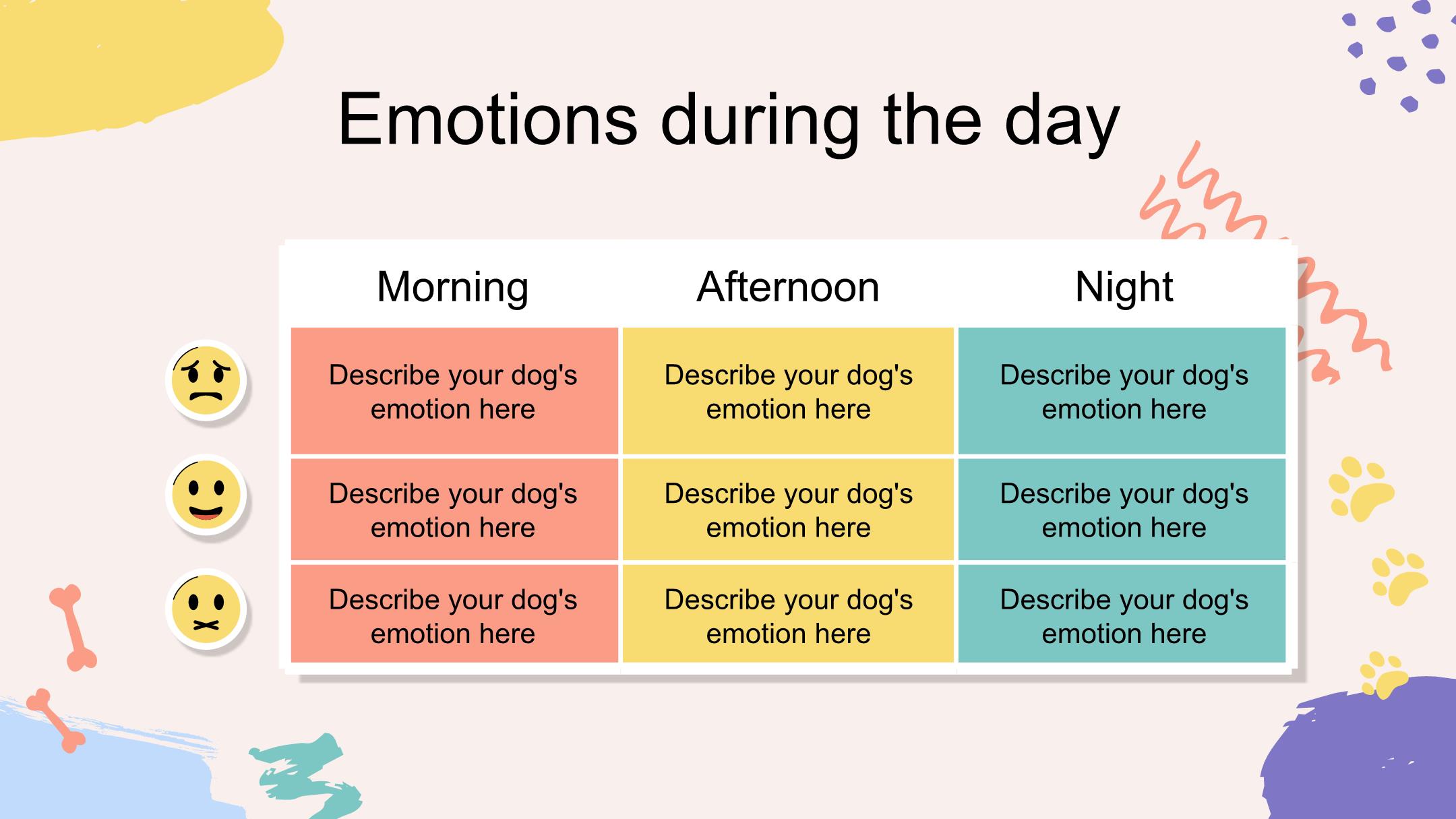 Emotions during the day

| Morning | Afternoon | Night |
|---|---|---|
| Describe your dog's emotion here | Describe your dog's emotion here | Describe your dog's emotion here |
| Describe your dog's emotion here | Describe your dog's emotion here | Describe your dog's emotion here |
| Describe your dog's emotion here | Describe your dog's emotion here | Describe your dog's emotion here |